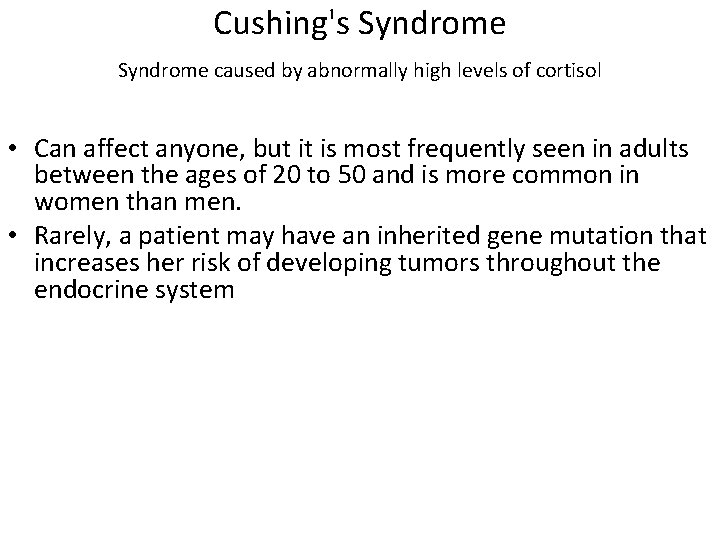 Cushing's Syndrome

Syndrome caused by abnormally high levels of cortisol

• Can affect anyone, but it is most frequently seen in adults between the ages of 20 to 50 and is more common in women than men.
• Rarely, a patient may have an inherited gene mutation that increases her risk of developing tumors throughout the endocrine system